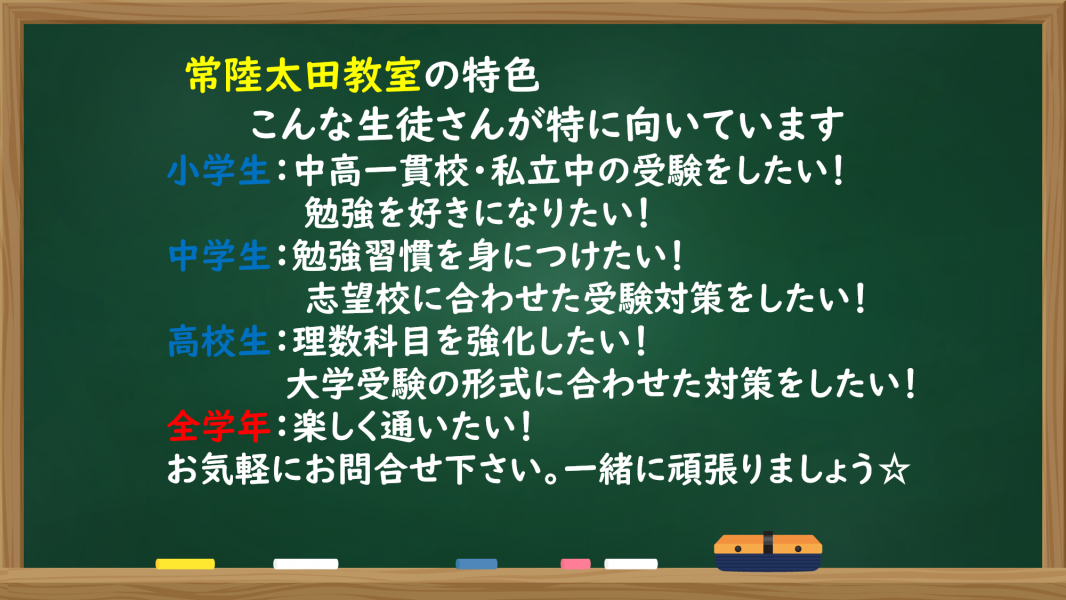 常陸太田教室の特色
こんな生徒さんが特に向いています
小学生：中高一貫校・私立中の受験をしたい！
勉強を好きになりたい！
中学生：勉強習慣を身につけたい！
志望校に合わせた受験対策をしたい！
高校生：理数科目を強化したい！
大学受験の形式に合わせた対策をしたい！
全学年：楽しく通いたい！
お気軽にお問合せ下さい。一緒に頑張りましょう☆